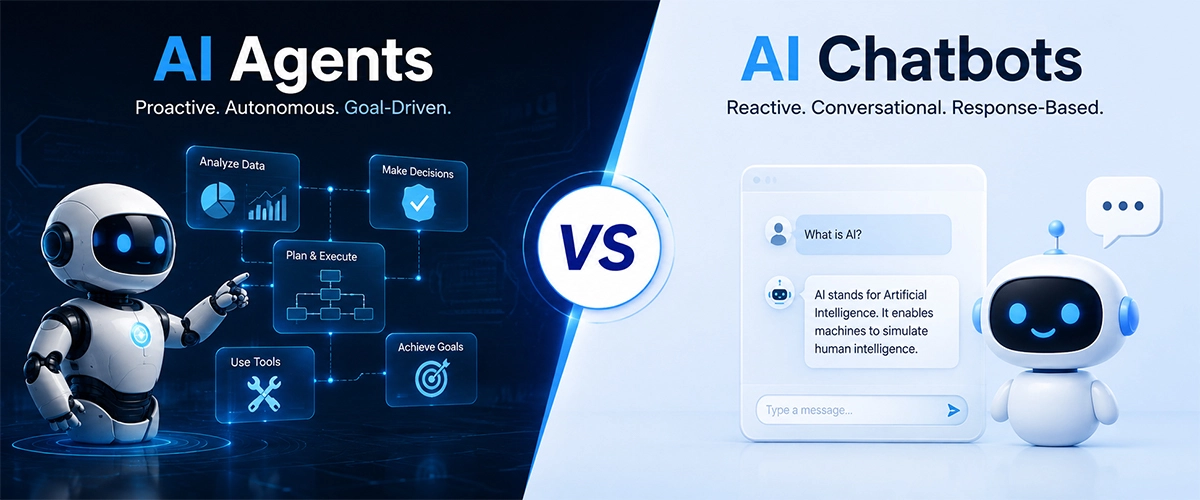 AI Agents

Proactive. Autonomous. Goal-Driven.

Analyze Data

Make Decisions

Plan & Execute

Use Tools

Achieve Goals

VS

AI Chatbots

Reactive. Conversational. Response-Based.

What is AI?

AI stands for Artificial Intelligence. It enables machines to simulate human intelligence.

Type a message...